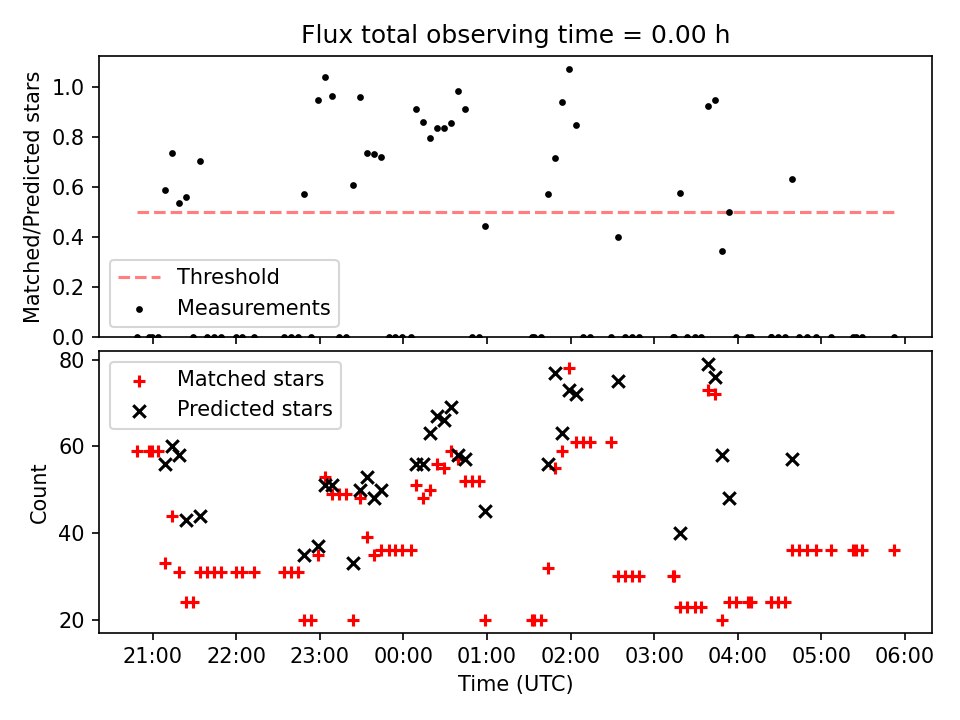 Flux total observing time = 0.00 h

Matched/Predicted stars

1.0
0.8
0.6
0.4
0.2
0.0

Threshold
Measurements

Count

80
60
40
20

Matched stars
Predicted stars

21:00
22:00
23:00
00:00
01:00
02:00
03:00
04:00
05:00
06:00

Time (UTC)